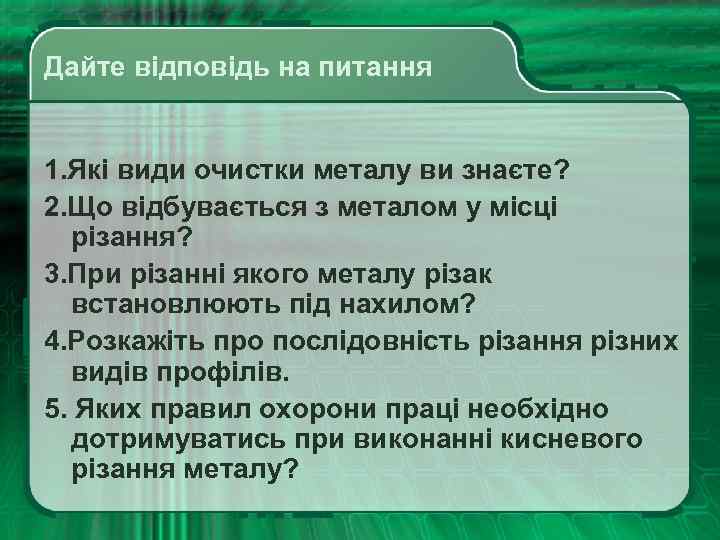 Дайте відповідь на питання

1.Які види очистки металу ви знаєте?
2.Що відбувається з металом у місці різання?
3.При різанні якого металу різак встановлюють під нахилом?
4.Розкажіть про послідовність різання різних видів профілів.
5. Яких правил охорони праці необхідно дотримуватись при виконанні кисневого різання металу?